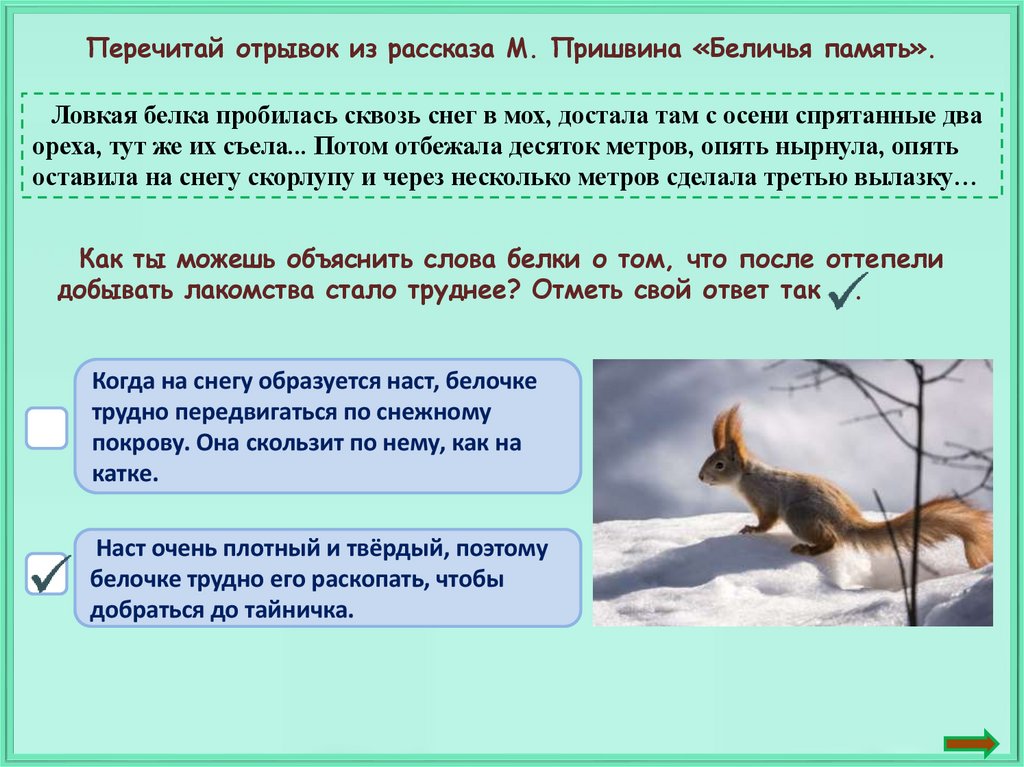 Перечитай отрывок из рассказа М. Пришвина «Беличья память».

Ловкая белка пробилась сквозь снег в мох, достала там с осени спрятанные два ореха, тут же их съела... Потом отбежала десяток метров, опять нырнула, опять оставила на снегу скорлупу и через несколько метров сделала третью вылазку…

Как ты можешь объяснить слова белки о том, что после оттепели добывать лакомства стало труднее? Отметь свой ответ так ✓.

Когда на снегу образуется наст, белочке трудно передвигаться по снежному покрову. Она скользит по нему, как на катке.

✓ Наст очень плотный и твёрдый, поэтому белочке трудно его раскопать, чтобы добраться до тайничка.